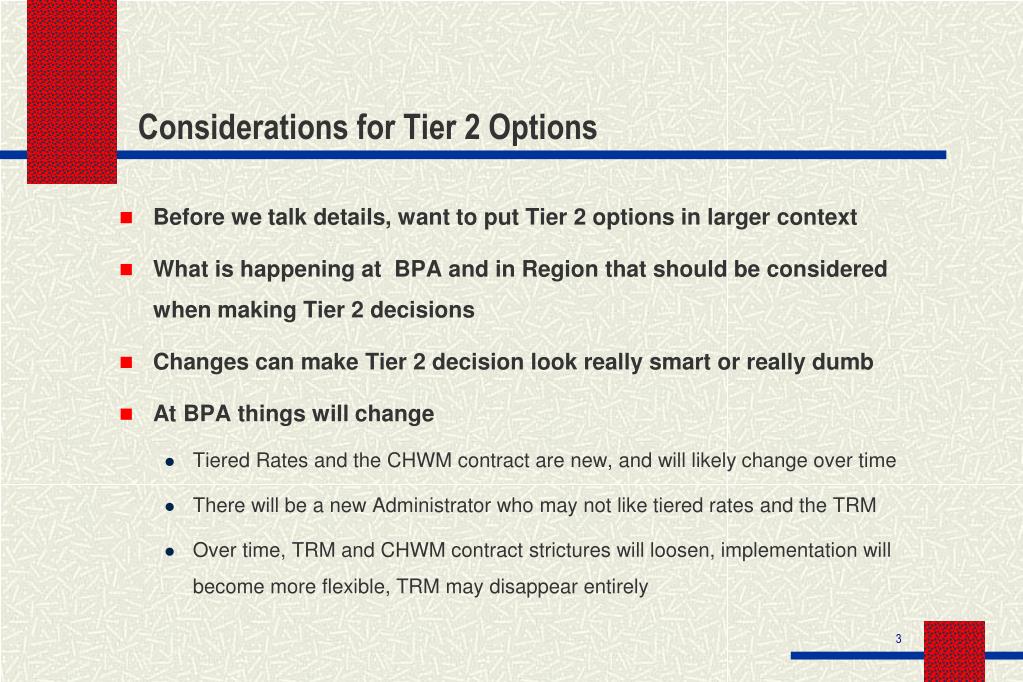 Considerations for Tier 2 Options

Before we talk details, want to put Tier 2 options in larger context

What is happening at BPA and in Region that should be considered when making Tier 2 decisions

Changes can make Tier 2 decision look really smart or really dumb

At BPA things will change

Tiered Rates and the CHWM contract are new, and will likely change over time

There will be a new Administrator who may not like tiered rates and the TRM

Over time, TRM and CHWM contract strictures will loosen, implementation will become more flexible, TRM may disappear entirely

3